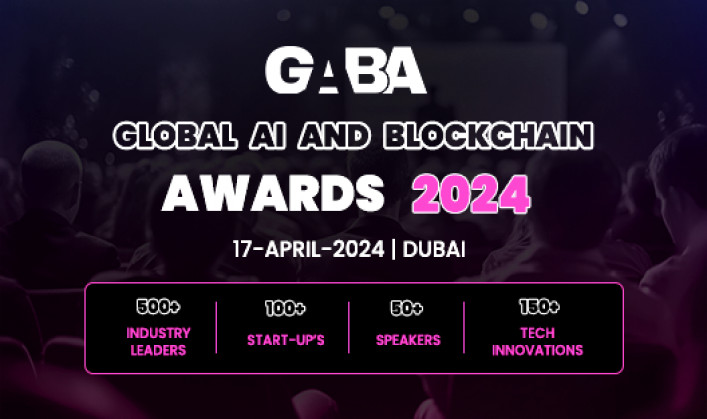 GABA

GLOBAL AI AND BLOCKCHAIN AWARDS 2024

17-APRIL-2024 | DUBAI

500+ INDUSTRY LEADERS

100+ START-UP'S

50+ SPEAKERS

150+ TECH INNOVATIONS